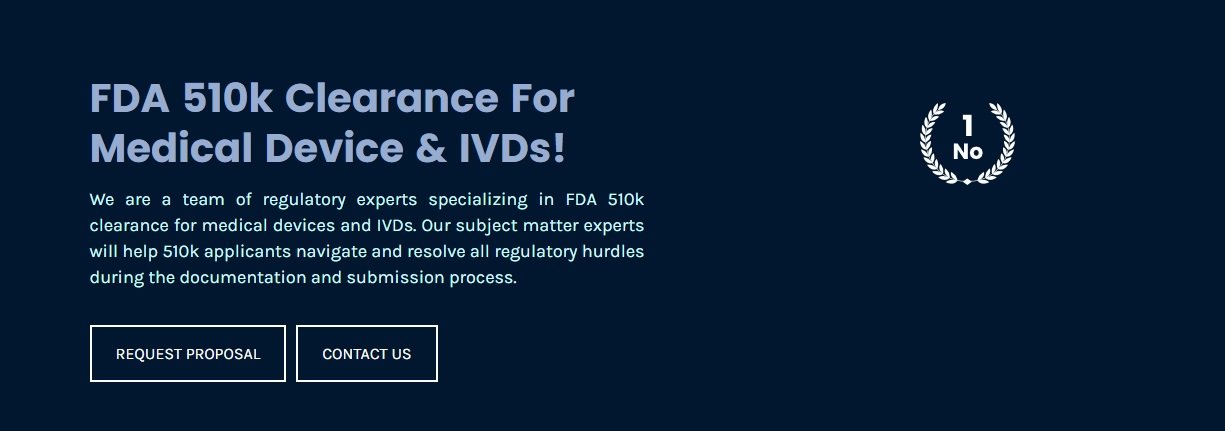 FDA 510k Clearance For Medical Device & IVDs!

We are a team of regulatory experts specializing in FDA 510k clearance for medical devices and IVDs. Our subject matter experts will help 510k applicants navigate and resolve all regulatory hurdles during the documentation and submission process.

REQUEST PROPOSAL

CONTACT US

1
No